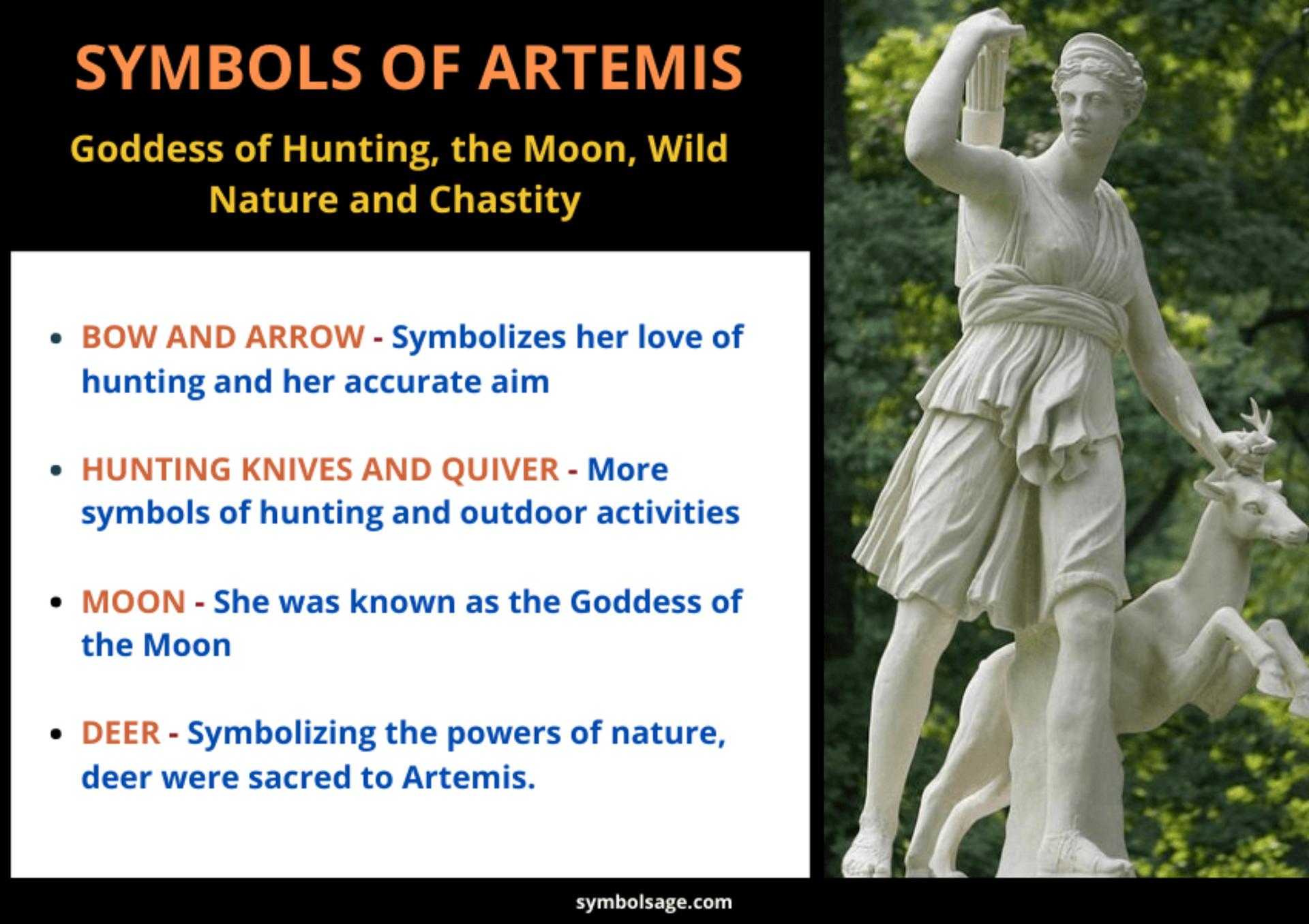 SYMBOLS OF ARTEMIS

Goddess of Hunting, the Moon, Wild Nature and Chastity

• BOW AND ARROW - Symbolizes her love of hunting and her accurate aim

• HUNTING KNIVES AND QUIVER - More symbols of hunting and outdoor activities

• MOON - She was known as the Goddess of the Moon

• DEER - Symbolizing the powers of nature, deer were sacred to Artemis.

symbolsage.com